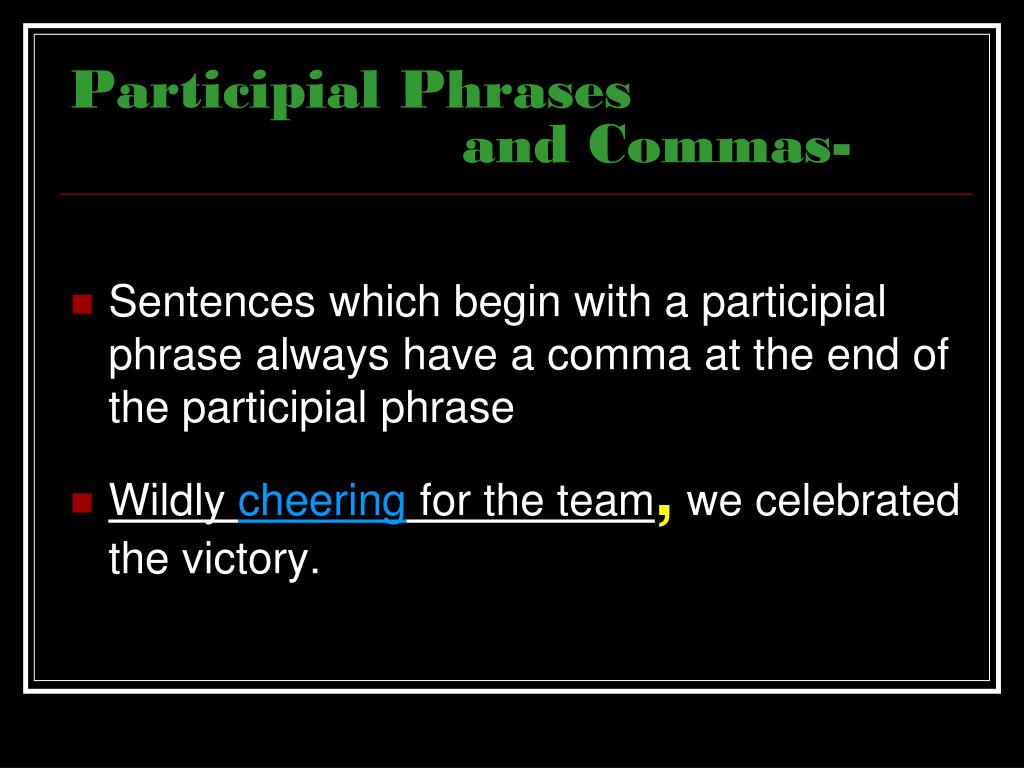 Participial Phrases
and Commas-

Sentences which begin with a participial phrase always have a comma at the end of the participial phrase

Wildly cheering for the team, we celebrated the victory.